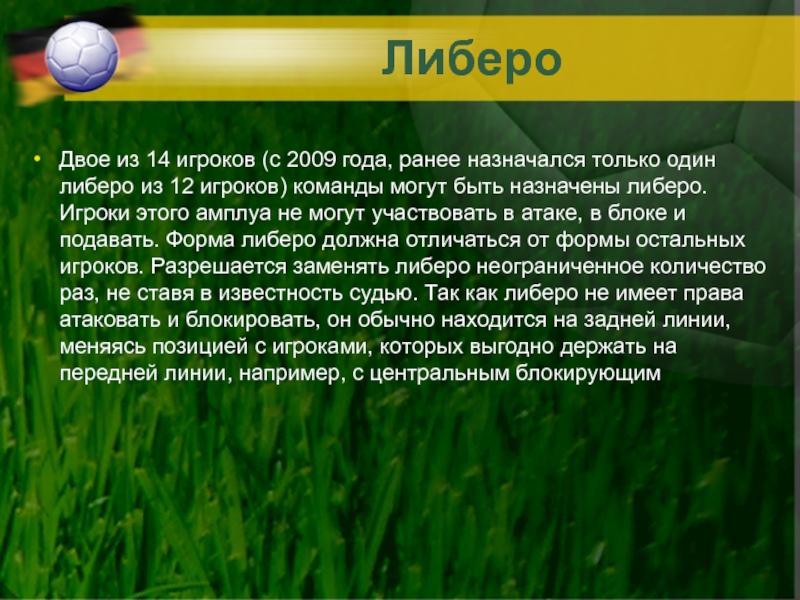 Либеро

• Двое из 14 игроков (с 2009 года, ранее назначался только один либеро из 12 игроков) команды могут быть назначены либеро. Игроки этого амплуа не могут участвовать в атаке, в блоке и подавать. Форма либеро должна отличаться от формы остальных игроков. Разрешается заменять либеро неограниченное количество раз, не ставя в известность судью. Так как либеро не имеет права атаковать и блокировать, он обычно находится на задней линии, меняясь позицией с игроками, которых выгодно держать на передней линии, например, с центральным блокирующим